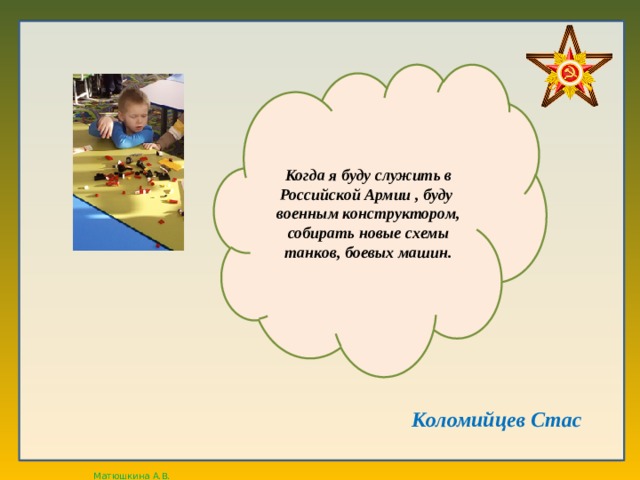 Когда я буду служить в Российской Армии , буду военным конструктором, собирать новые схемы танков, боевых машин.

Коломийцев Стас

Матюшкина А.В.